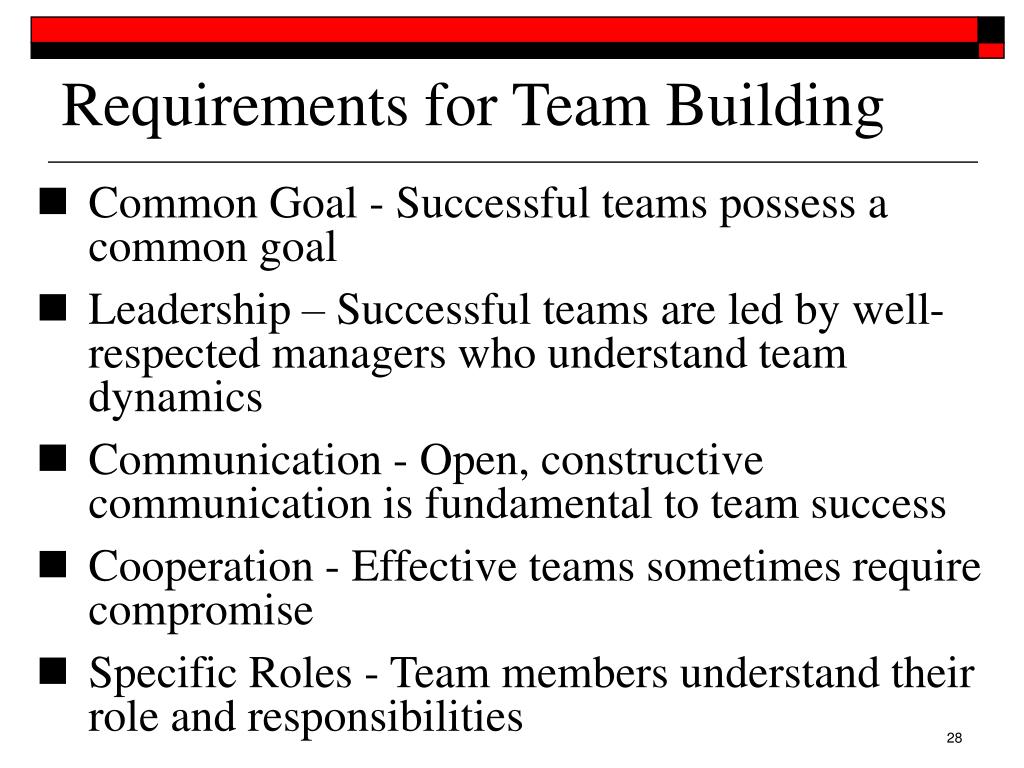 Requirements for Team Building

- Common Goal - Successful teams possess a common goal
- Leadership – Successful teams are led by well-respected managers who understand team dynamics
- Communication - Open, constructive communication is fundamental to team success
- Cooperation - Effective teams sometimes require compromise
- Specific Roles - Team members understand their role and responsibilities

28